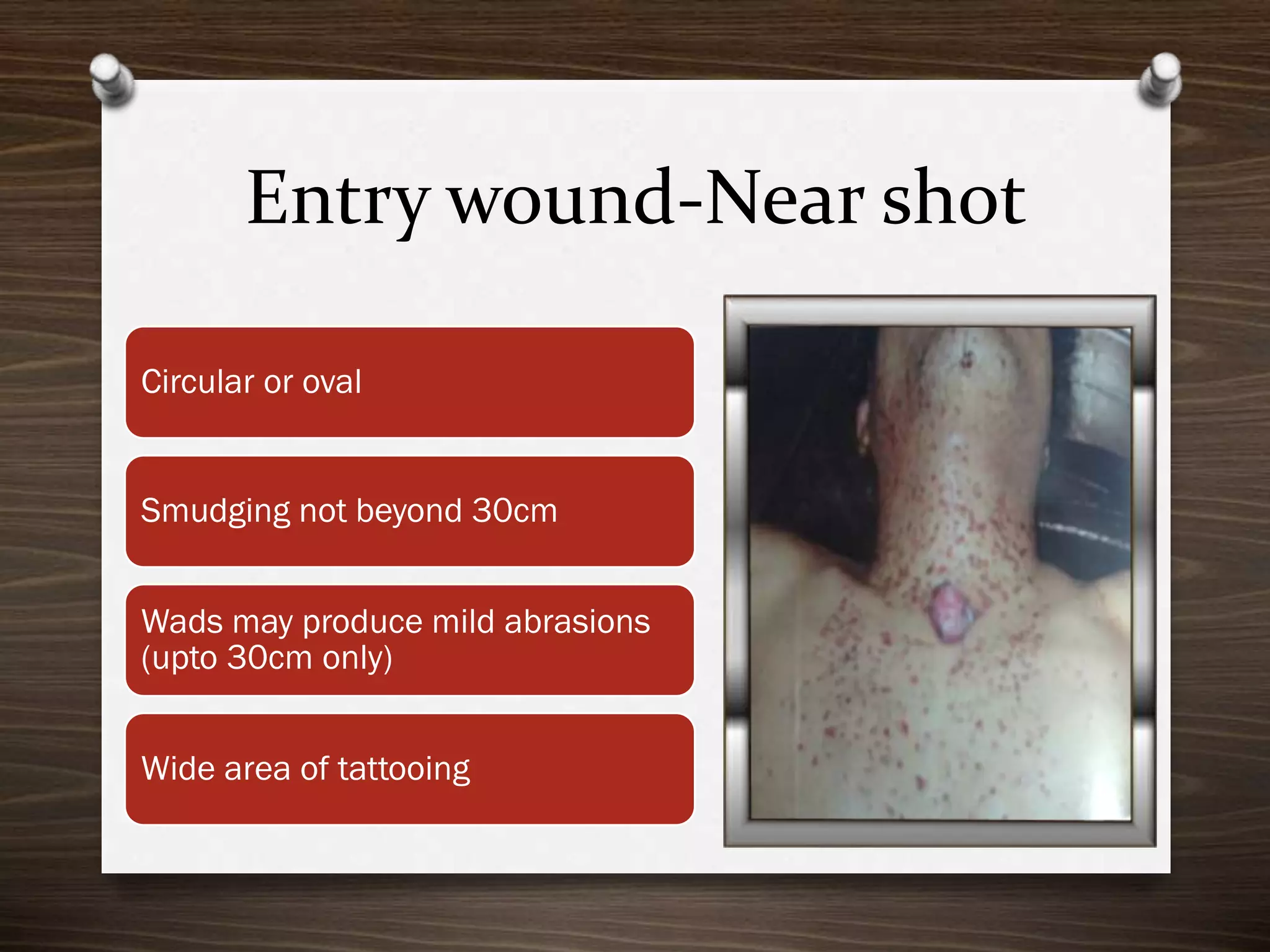 Entry wound-Near shot

Circular or oval

Smudging not beyond 30cm

Wads may produce mild abrasions (upto 30cm only)

Wide area of tattooing